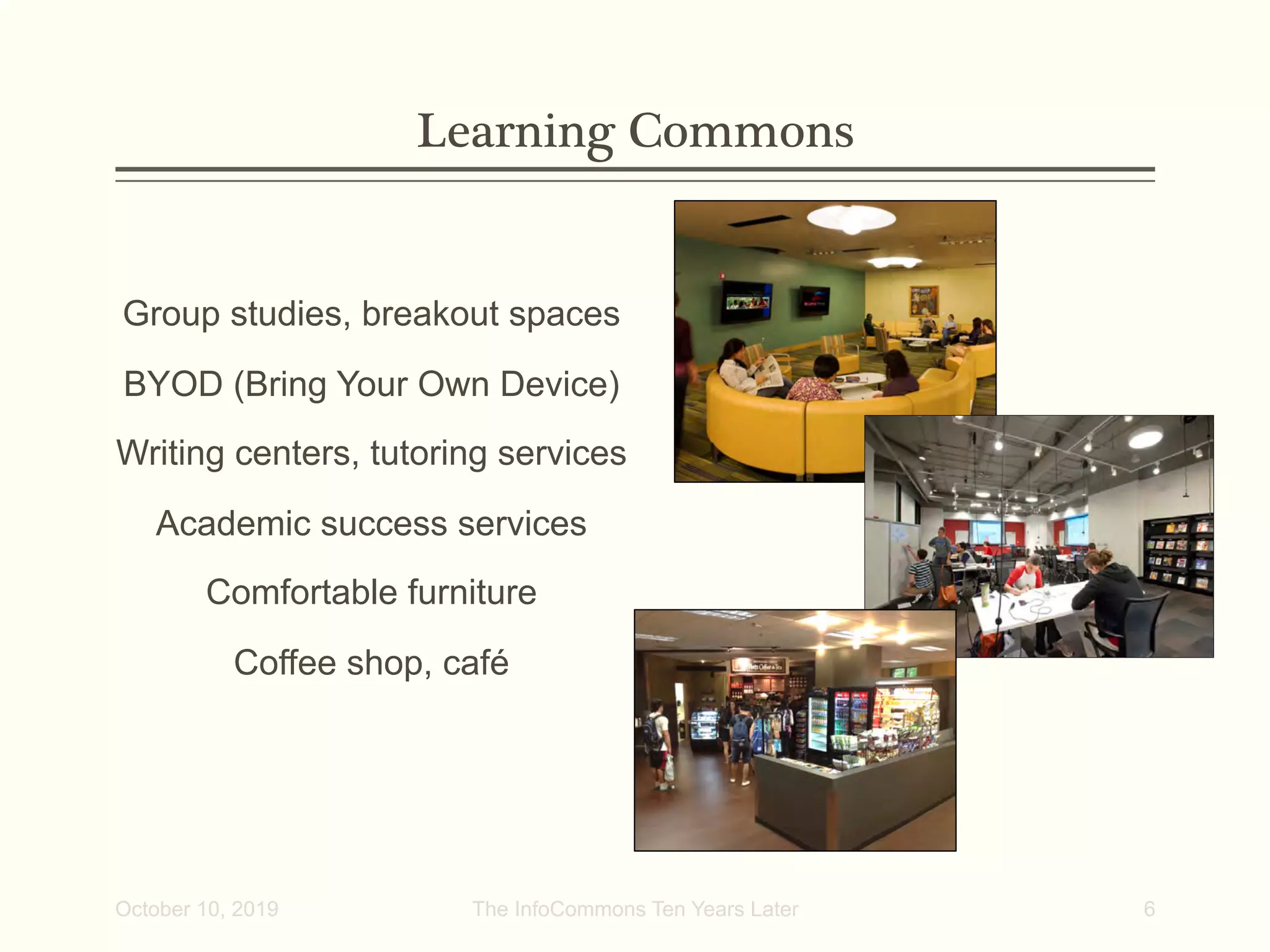 Learning Commons

Group studies, breakout spaces

BYOD (Bring Your Own Device)

Writing centers, tutoring services

Academic success services

Comfortable furniture

Coffee shop, café

Peet's Coffee & Tea

October 10, 2019

The InfoCommons Ten Years Later

6